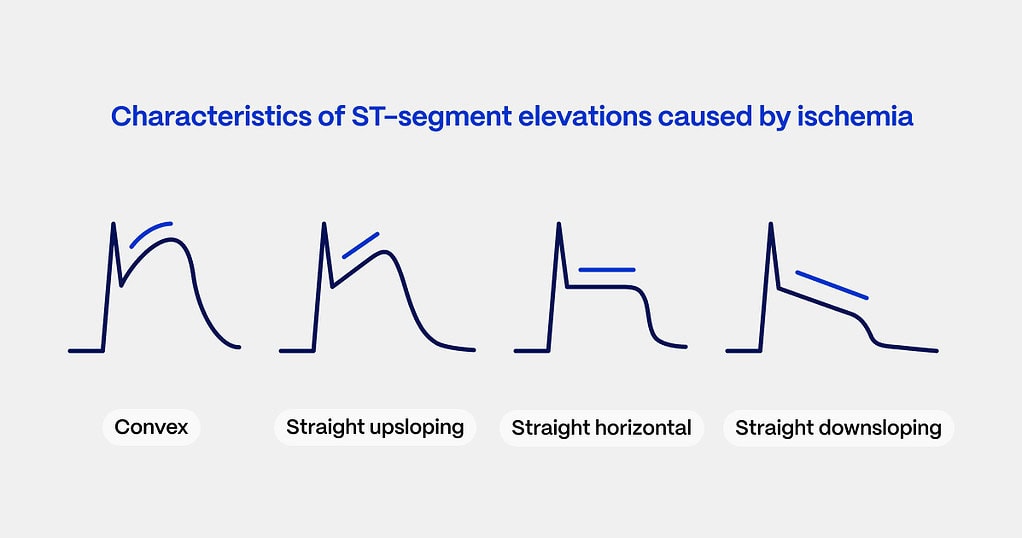 Characteristics of ST-segment elevations caused by ischemia

Convex

Straight upsloping

Straight horizontal

Straight downsloping